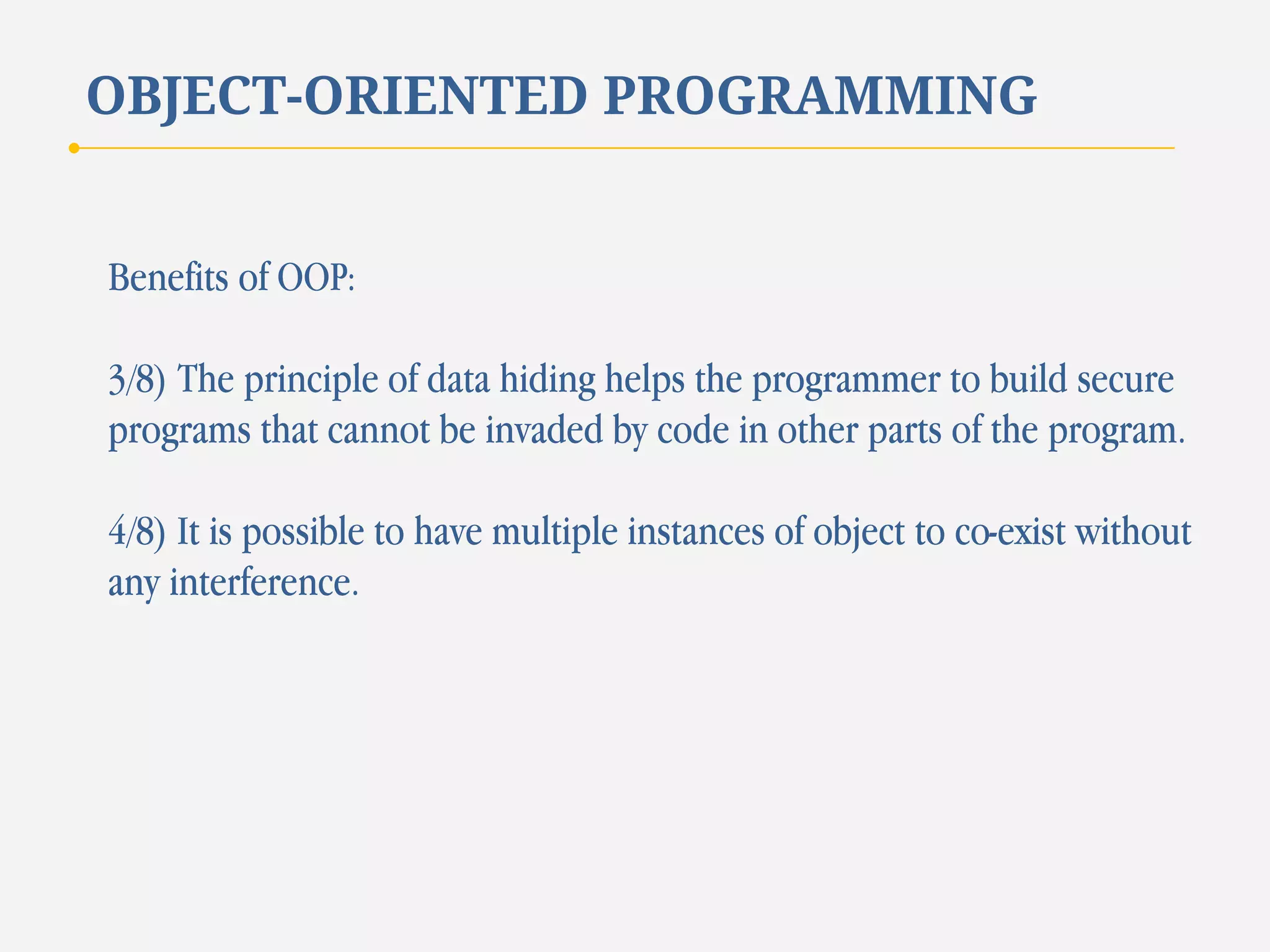 OBJECT-ORIENTED PROGRAMMING

Benefits of OOP:

3/8) The principle of data hiding helps the programmer to build secure programs that cannot be invaded by code in other parts of the program.

4/8) It is possible to have multiple instances of object to co-exist without any interference.